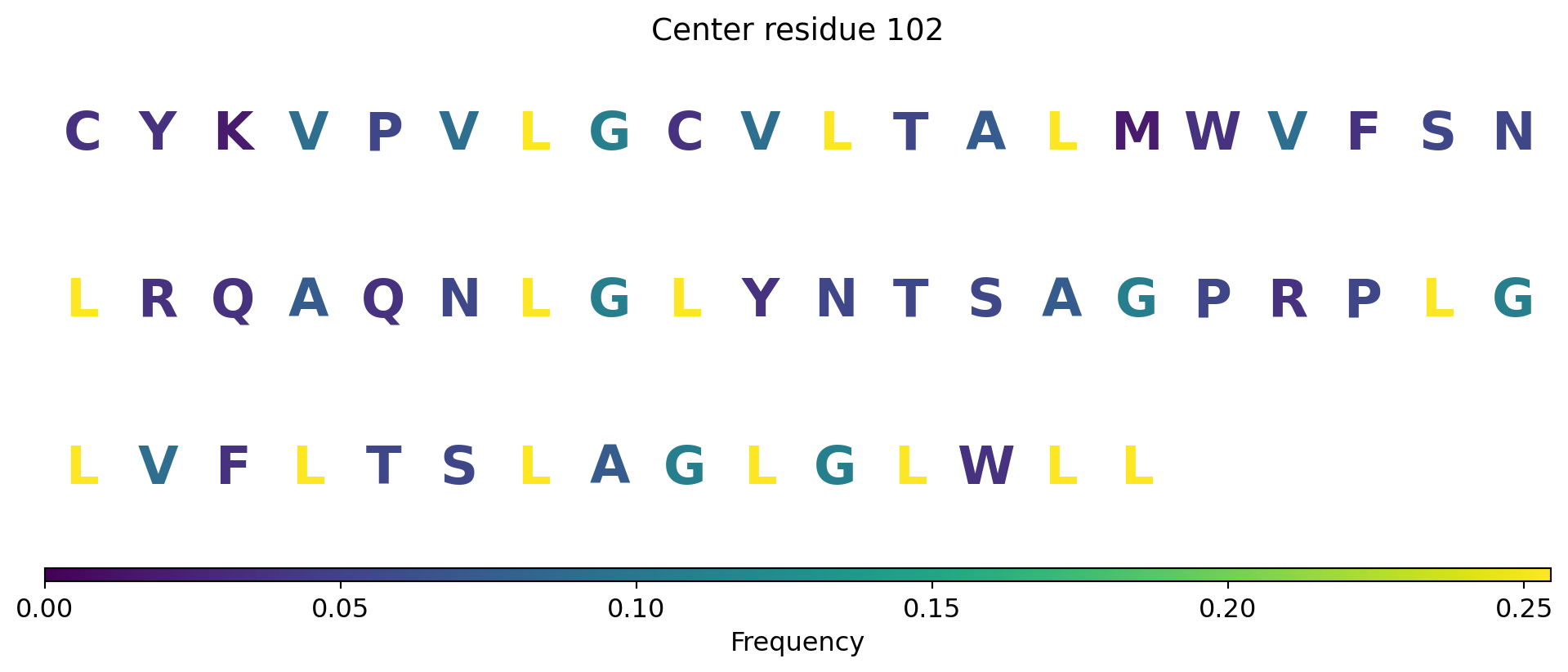 Center residue 102

C Y K V P V L G C V L T A L M W V F S N

L R Q A Q N L G L Y N T S A G P R P L G

L V F L T S L A G L G L W L L

0.00 0.05 0.10 0.15 0.20 0.25

Frequency